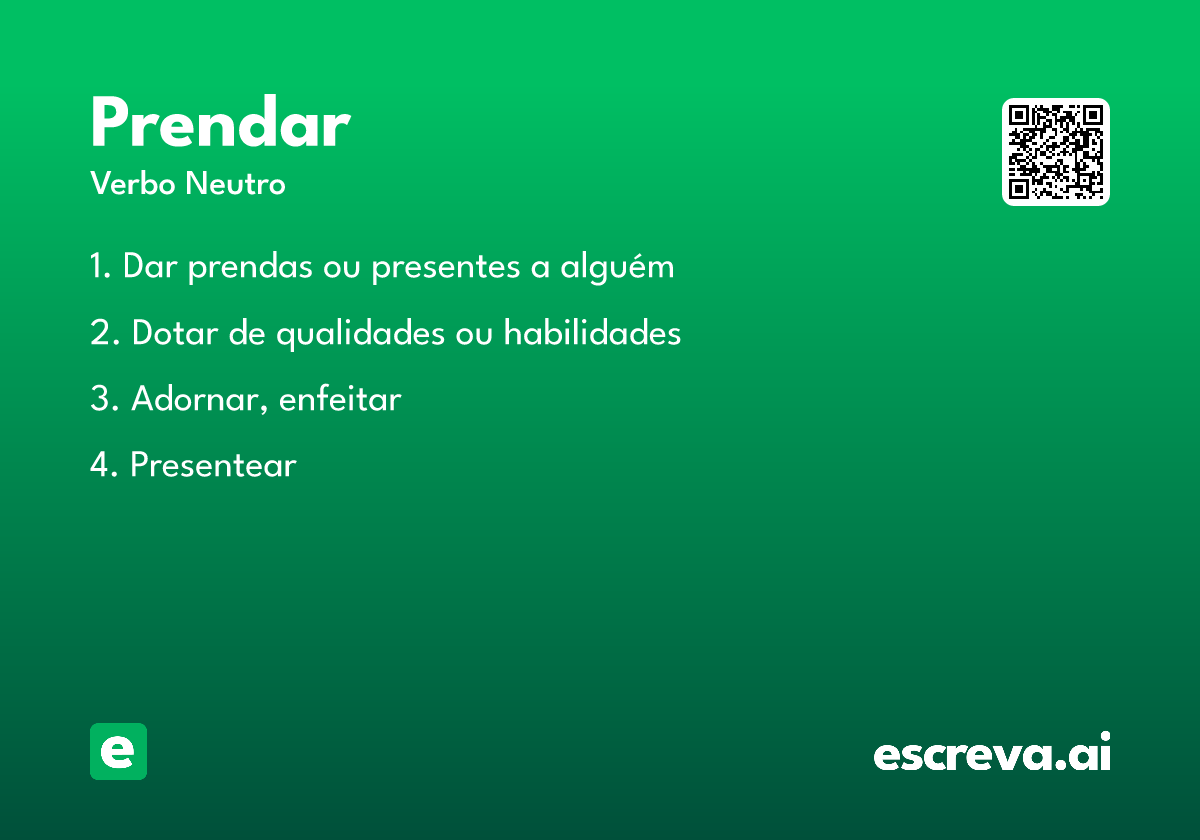 Prendar

Verbo Neutro

1. Dar prendas ou presentes a alguém

2. Dotar de qualidades ou habilidades

3. Adornar, enfeitar

4. Presentear

e

escreva.ai